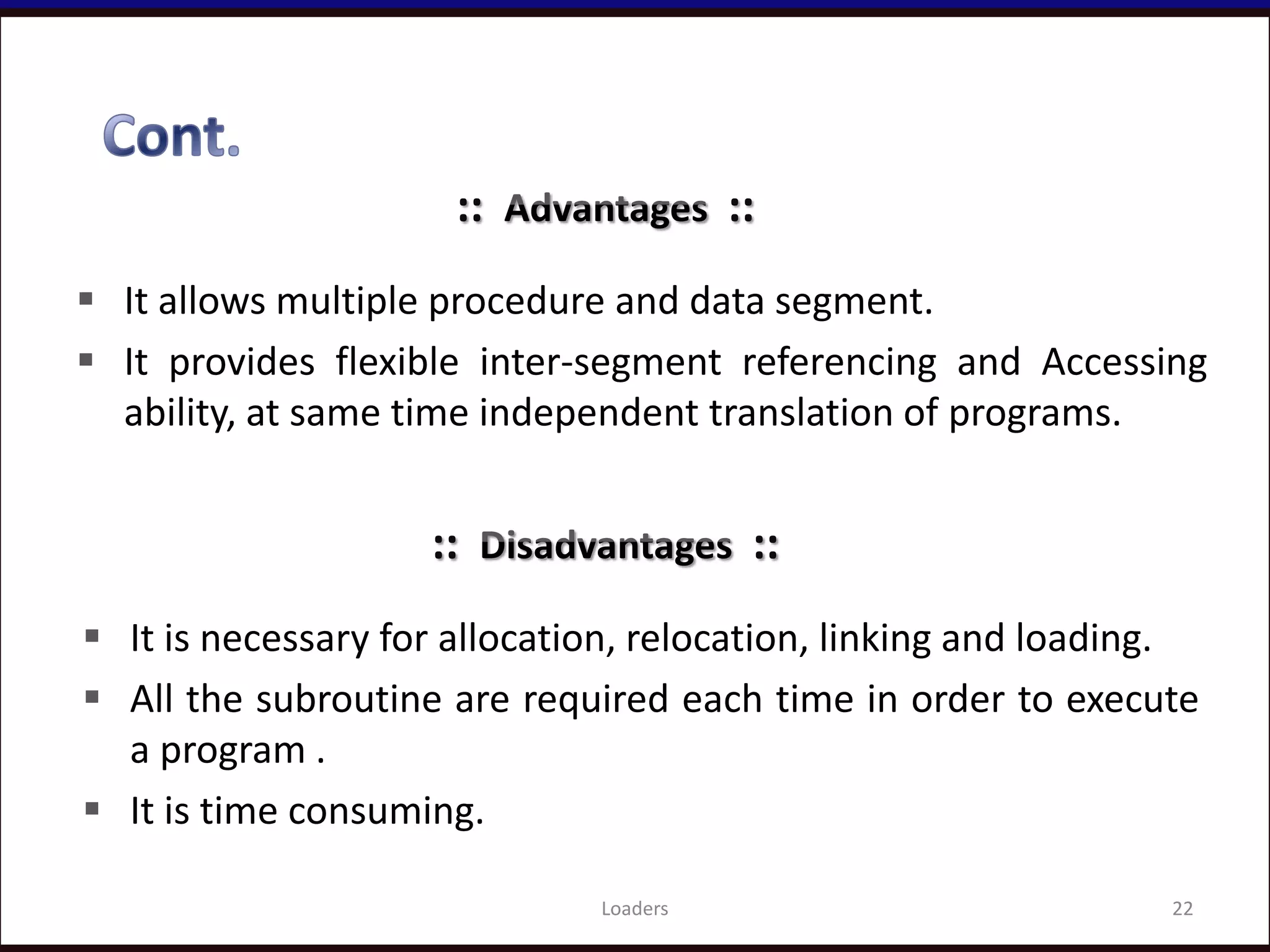 Cont.

:: Advantages ::

▪ It allows multiple procedure and data segment.

▪ It provides flexible inter-segment referencing and Accessing ability, at same time independent translation of programs.

:: Disadvantages ::

▪ It is necessary for allocation, relocation, linking and loading.

▪ All the subroutine are required each time in order to execute a program .

▪ It is time consuming.

Loaders

22